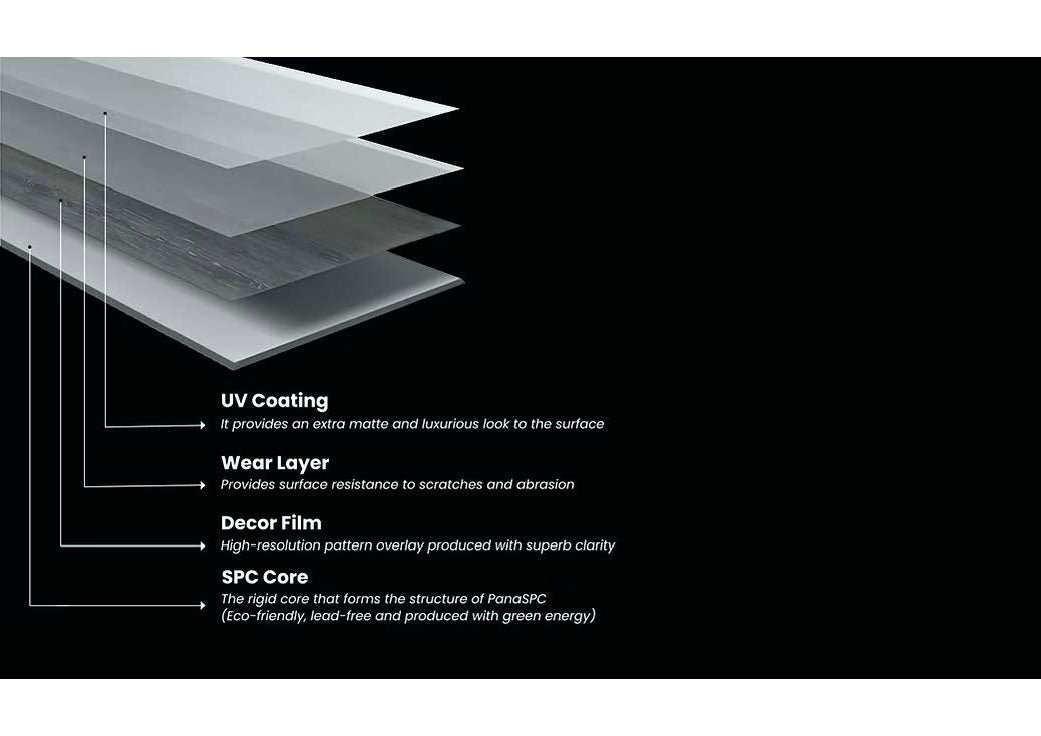 UV Coating
It provides an extra matte and luxurious look to the surface

Wear Layer
Provides surface resistance to scratches and abrasion

Decor Film
High-resolution pattern overlay produced with superb clarity

SPC Core
The rigid core that forms the structure of PanaSPC
(Eco-friendly, lead-free and produced with green energy)